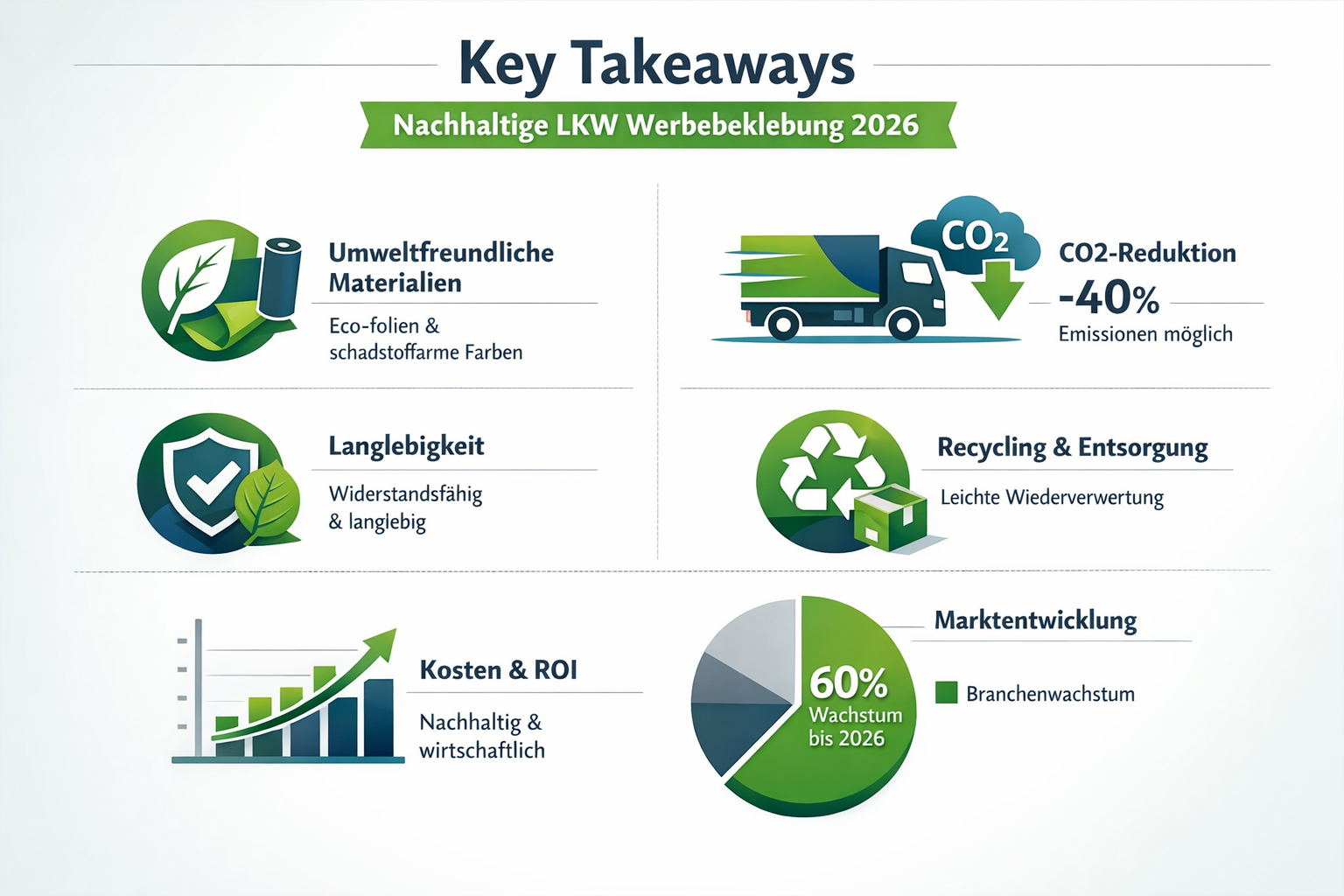 Key Takeaways

Nachhaltige LKW Werbebeklebung 2026

Umweltfreundliche Materialien

Eco-folien & schadstoffarme Farben

$CO_2$

CO2-Reduktion

-40%

Emissionen möglich

Langlebigkeit

Widerstandsfähig & langlebig

Recycling & Entsorgung

Leichte Wiederverwertung

Kosten & ROI

Nachhaltig & wirtschaftlich

60%
Wachstum bis 2026

Marktentwicklung

Branchenwachstum